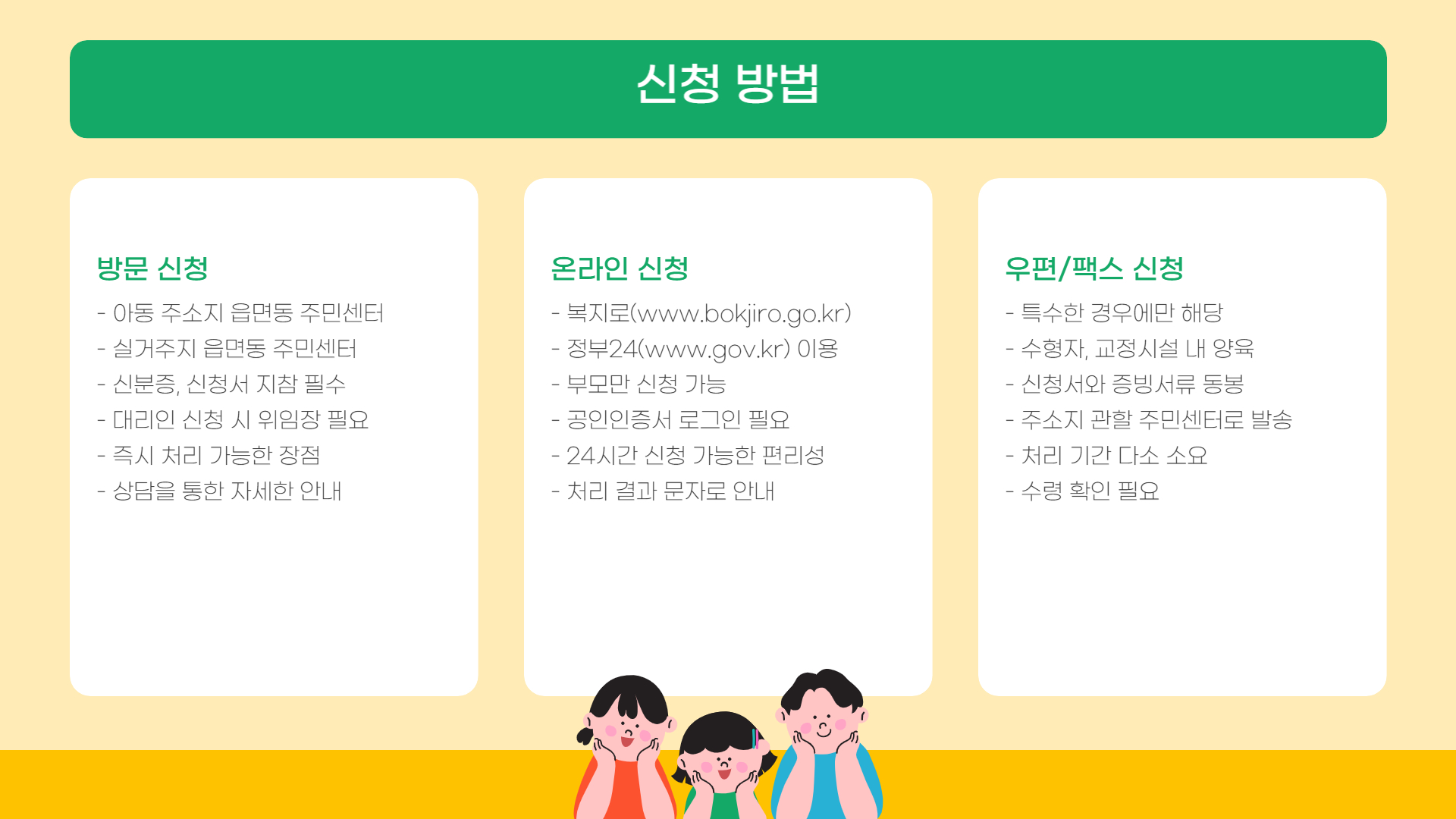 신청 방법

방문 신청

- 아동 주소지 읍면동 주민센터
- 실거주지 읍면동 주민센터
- 신분증, 신청서 지참 필수
- 대리인 신청 시 위임장 필요
- 즉시 처리 가능한 장점
- 상담을 통한 자세한 안내

온라인 신청

- 복지로(www.bokjiro.go.kr)
- 정부24(www.gov.kr) 이용
- 부모만 신청 가능
- 공인인증서 로그인 필요
- 24시간 신청 가능한 편리성
- 처리 결과 문자로 안내

우편/팩스 신청

- 특수한 경우에만 해당
- 수형자, 교정시설 내 양육
- 신청서와 증빙서류 동봉
- 주소지 관할 주민센터로 발송
- 처리 기간 다소 소요
- 수령 확인 필요